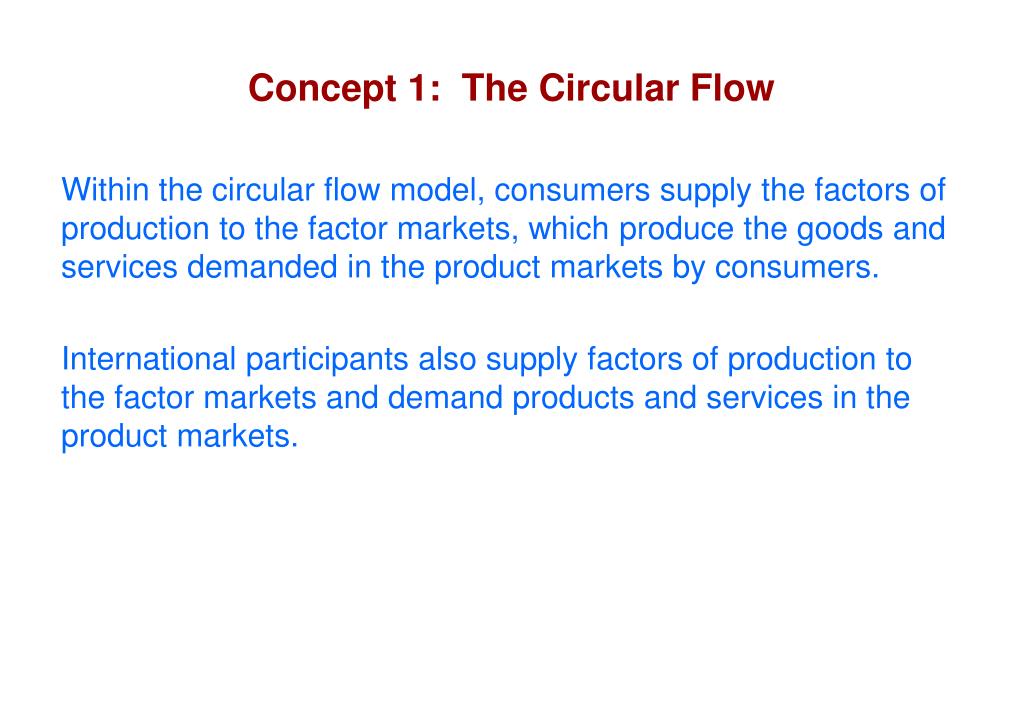 Concept 1: The Circular Flow

Within the circular flow model, consumers supply the factors of production to the factor markets, which produce the goods and services demanded in the product markets by consumers.

International participants also supply factors of production to the factor markets and demand products and services in the product markets.